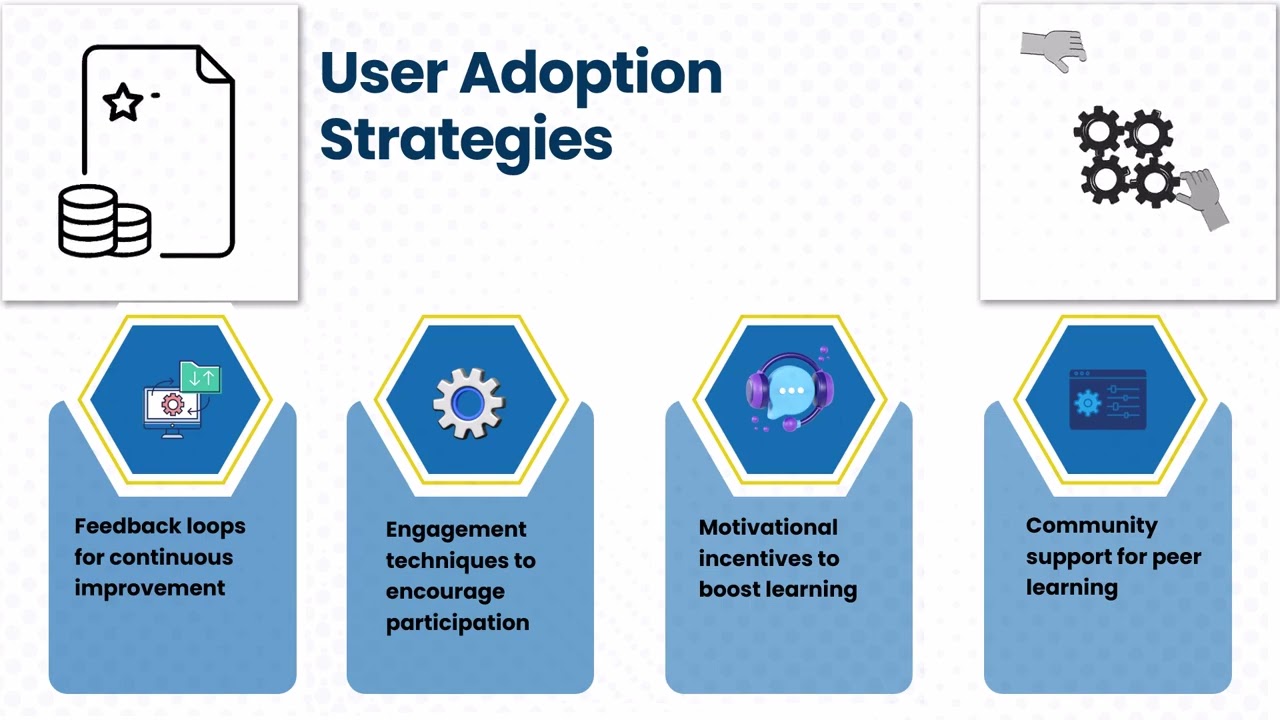 User Adoption Strategies

Feedback loops for continuous improvement

Engagement techniques to encourage participation

Motivational incentives to boost learning

Community support for peer learning